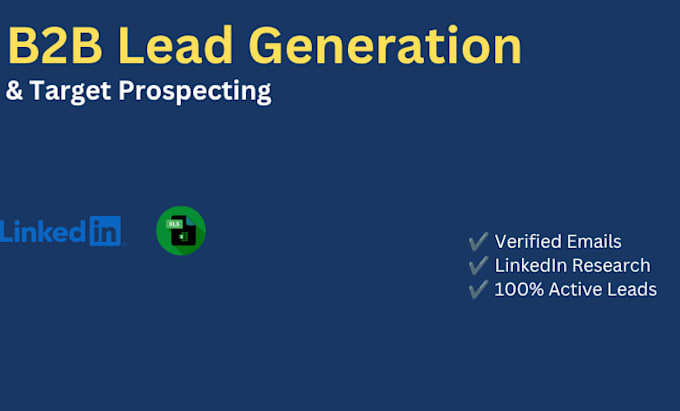 B2B Lead Generation
& Target Prospecting

LinkedIn

XLS

✔ Verified Emails
✔ LinkedIn Research
✔ 100% Active Leads